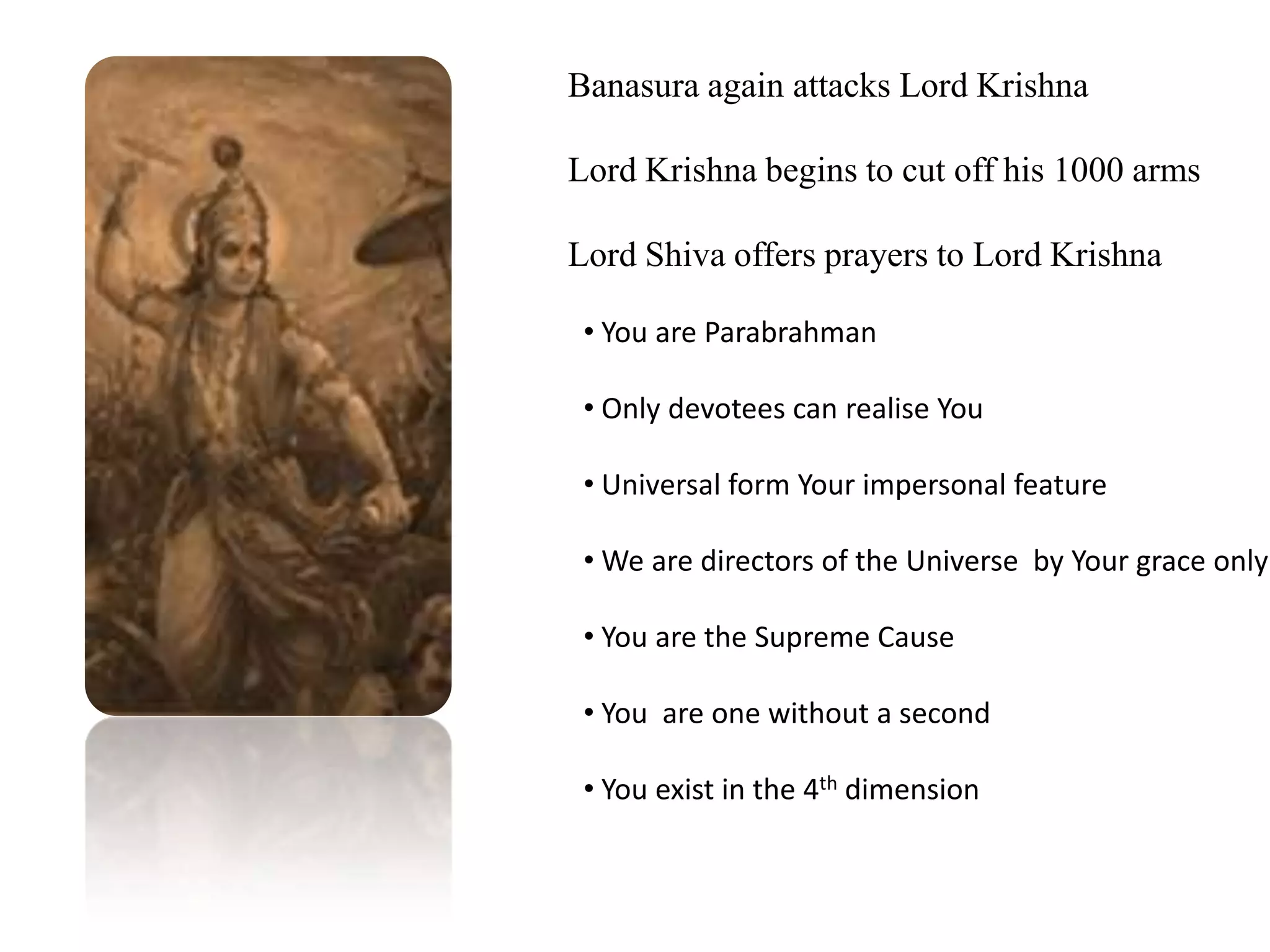 Banasura again attacks Lord Krishna

Lord Krishna begins to cut off his 1000 arms

Lord Shiva offers prayers to Lord Krishna

• You are Parabrahman

• Only devotees can realise You

• Universal form Your impersonal feature

• We are directors of the Universe by Your grace only

• You are the Supreme Cause

• You are one without a second

• You exist in the 4$^{th}$ dimension